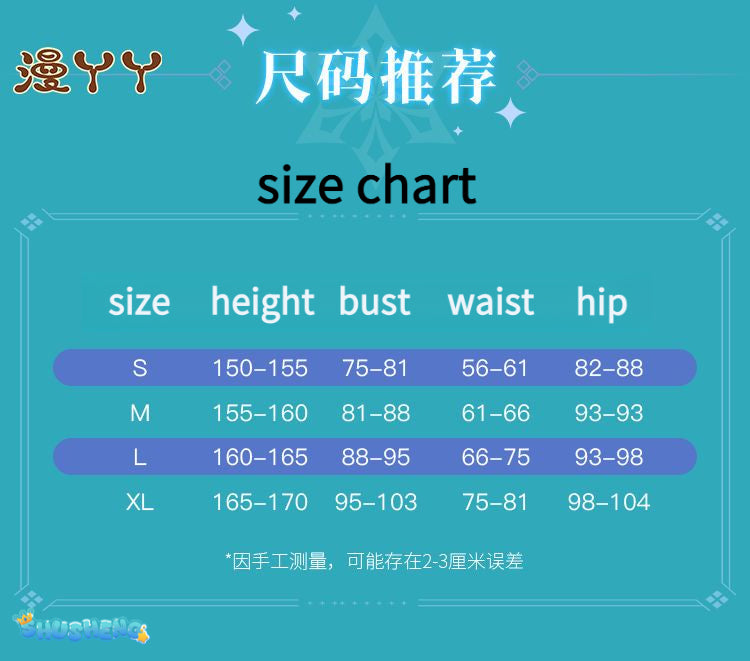 漫YY

尺码推荐

size chart

| size | height | bust | waist | hip |
|---|---|---|---|---|
| S | 150–155 | 75–81 | 56–61 | 82–88 |
| M | 155–160 | 81–88 | 61–66 | 93–93 |
| L | 160–165 | 88–95 | 66–75 | 93–98 |
| XL | 165–170 | 95–103 | 75–81 | 98–104 |

*因手工测量，可能存在2-3厘米误差

SHUSHENG